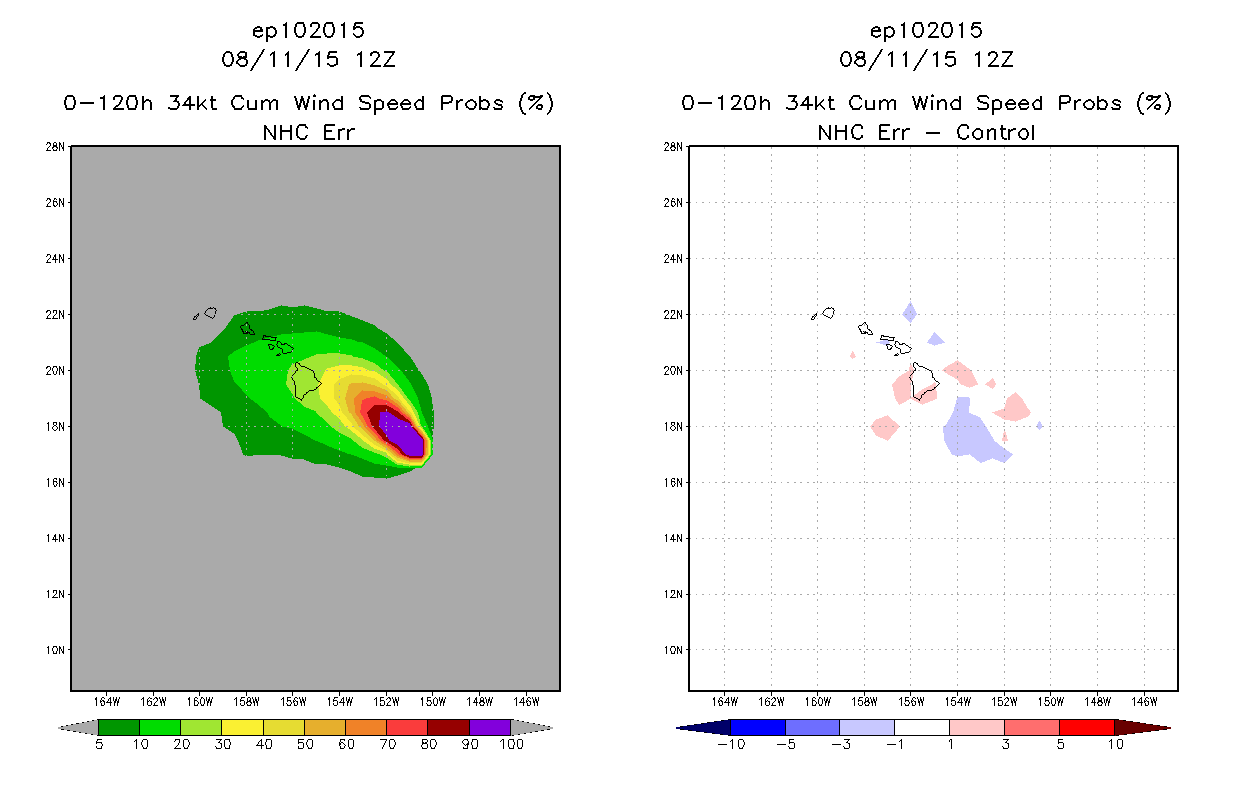 ep102015
08/11/15 12Z
0-120h 34kt Cum Wind Speed Probs (%)
NHC Err

28N
26N
24N
22N
20N
18N
16N
14N
12N
10N

164W 162W 160W 158W 156W 154W 152W 150W 148W 146W

5 10 20 30 40 50 60 70 80 90 100

ep102015
08/11/15 12Z
0-120h 34kt Cum Wind Speed Probs (%)
NHC Err - Control

28N
26N
24N
22N
20N
18N
16N
14N
12N
10N

164W 162W 160W 158W 156W 154W 152W 150W 148W 146W

-10 -5 -3 -1 1 3 5 10